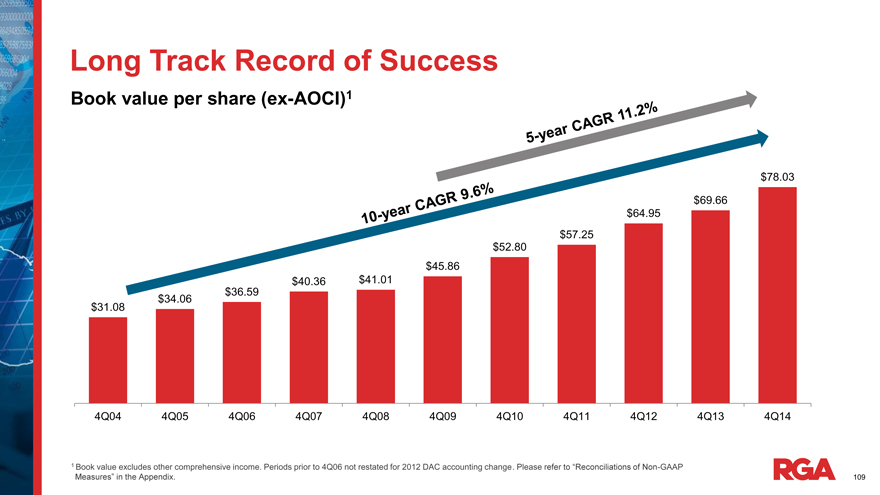 Long Track Record of Success

Book value per share (ex-AOCI)$^1$

5-year CAGR 11.2%

10-year CAGR 9.6%

$31.08 $34.06 $36.59 $40.36 $41.01 $45.86 $52.80 $57.25 $64.95 $69.66 $78.03

4Q04 4Q05 4Q06 4Q07 4Q08 4Q09 4Q10 4Q11 4Q12 4Q13 4Q14

$^1$ Book value excludes other comprehensive income. Periods prior to 4Q06 not restated for 2012 DAC accounting change. Please refer to "Reconciliations of Non-GAAP Measures" in the Appendix.

RGA

109